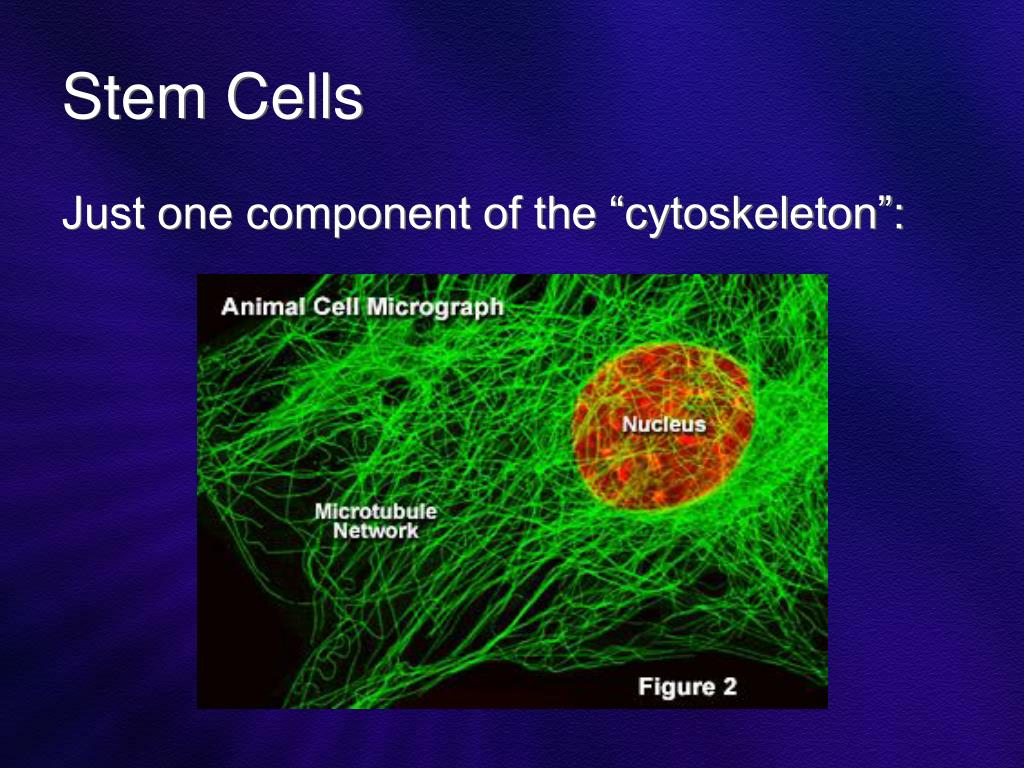 Stem Cells

Just one component of the “cytoskeleton”:

Animal Cell Micrograph

Nucleus

Microtubule Network

Figure 2